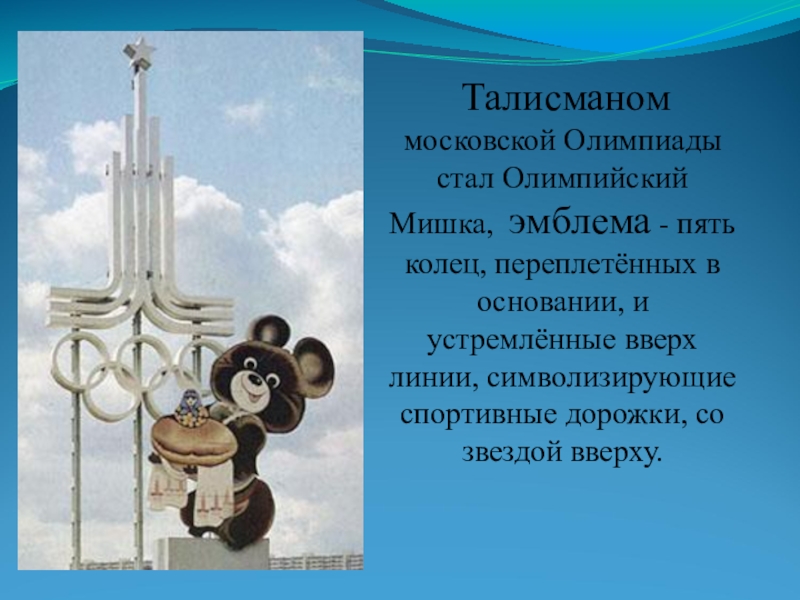 Талисманом московской Олимпиады стал Олимпийский Мишка, эмблема - пять колец, переплетённых в основании, и устремлённые вверх линии, символизирующие спортивные дорожки, со звездой вверху.